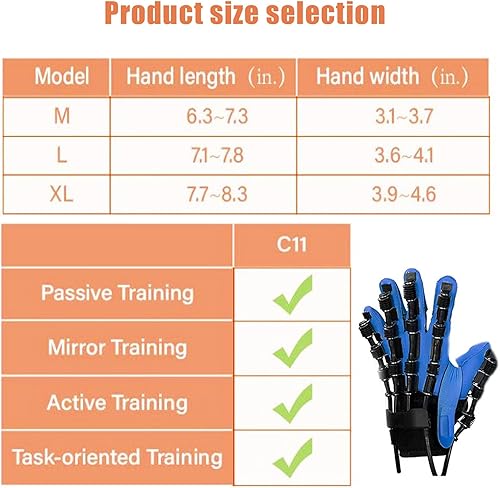 Product size selection

| Model | Hand length (in.) | Hand width (in.) |
|---|---|---|
| M | 6.3~7.3 | 3.1~3.7 |
| L | 7.1~7.8 | 3.6~4.1 |
| XL | 7.7~8.3 | 3.9~4.6 |

| | C11 |
|---|---|
| Passive Training | ✓ |
| Mirror Training | ✓ |
| Active Training | ✓ |
| Task-oriented Training | ✓ |